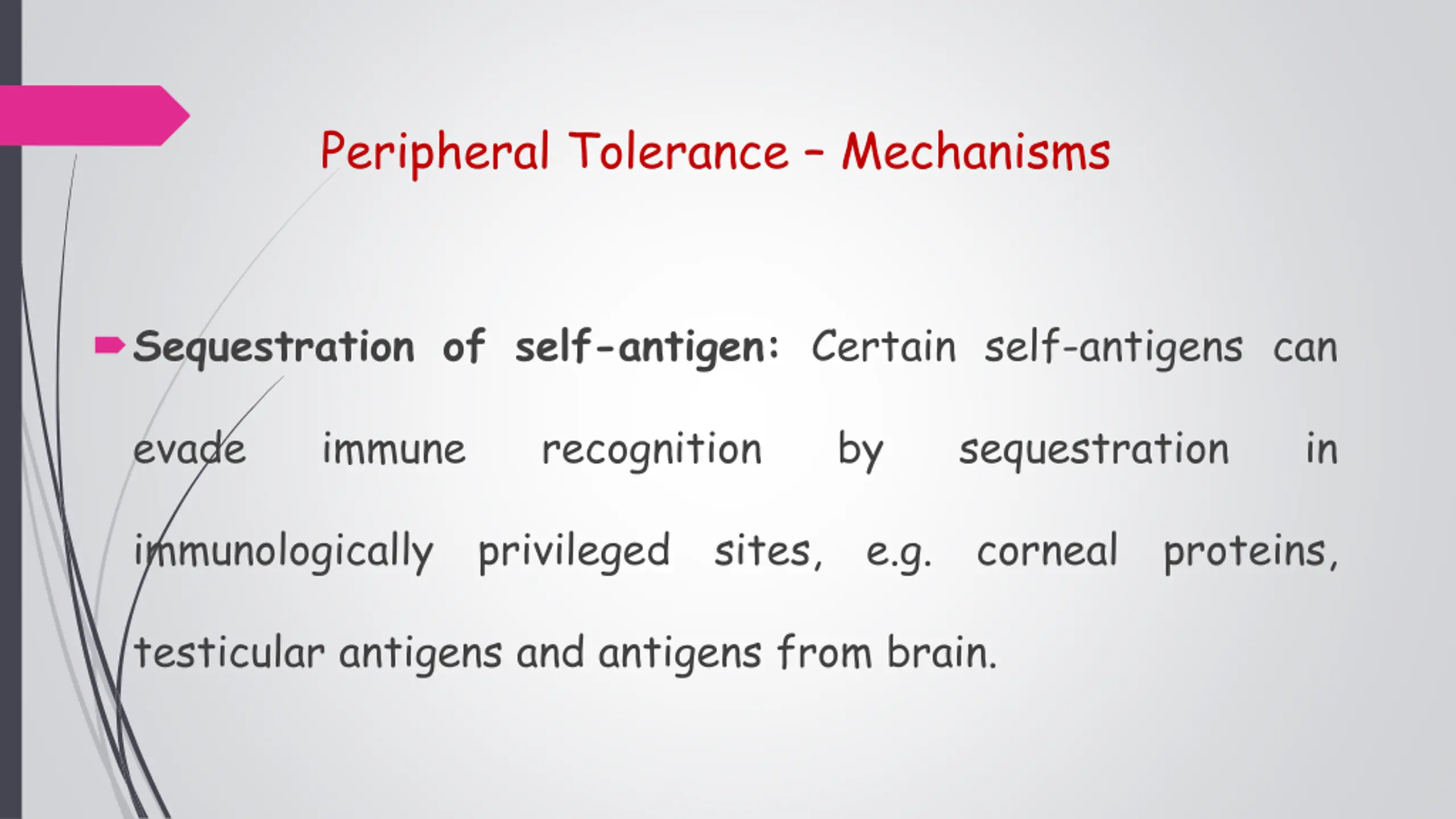 Peripheral Tolerance – Mechanisms

Sequestration of self-antigen: Certain self-antigens can evade immune recognition by sequestration in immunologically privileged sites, e.g. corneal proteins, testicular antigens and antigens from brain.